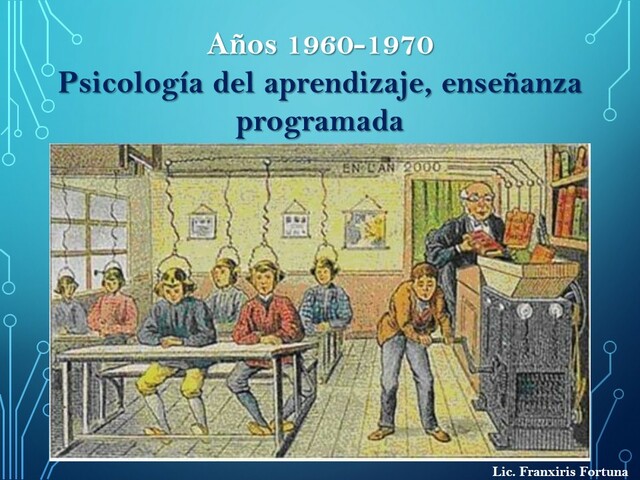 Años 1960-1970
Psicología del aprendizaje, enseñanza programada

EN L'AN 2000

Lic. Franxiris Fortuna